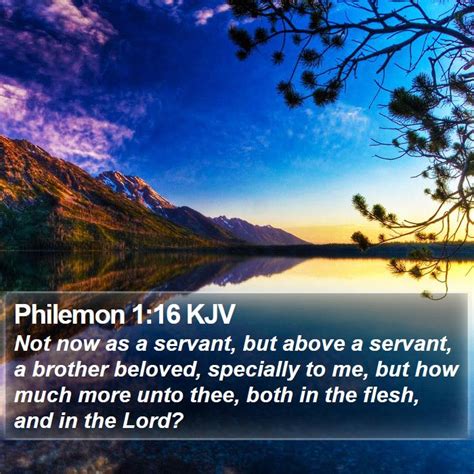 Philemon 1:16 KJV

Not now as a servant, but above a servant, a brother beloved, specially to me, but how much more unto thee, both in the flesh, and in the Lord?